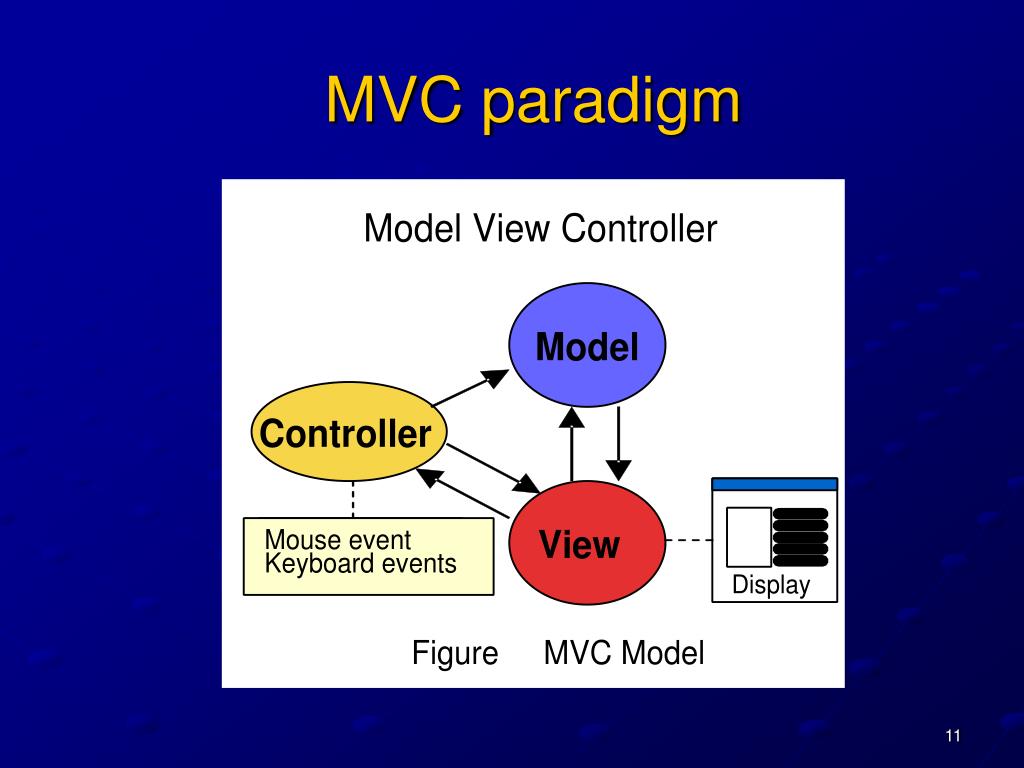 MVC paradigm

Model View Controller

Model

Controller

View

Mouse event
Keyboard events

Display

Figure MVC Model

11